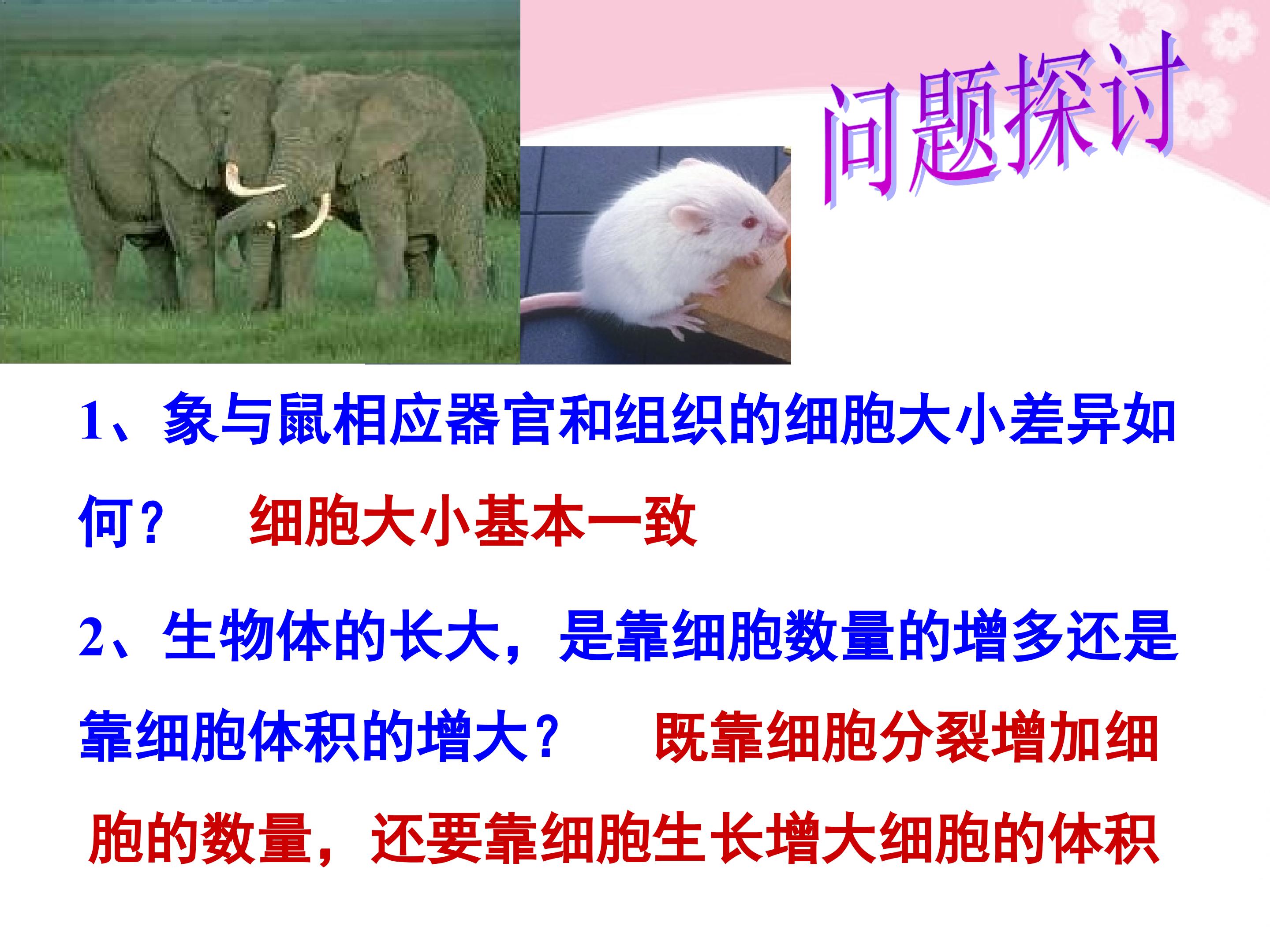 问题探讨

1、象与鼠相应器官和组织的细胞大小差异如何？ 细胞大小基本一致

2、生物体的长大，是靠细胞数量的增多还是靠细胞体积的增大？ 既靠细胞分裂增加细胞的数量，还要靠细胞生长增大细胞的体积